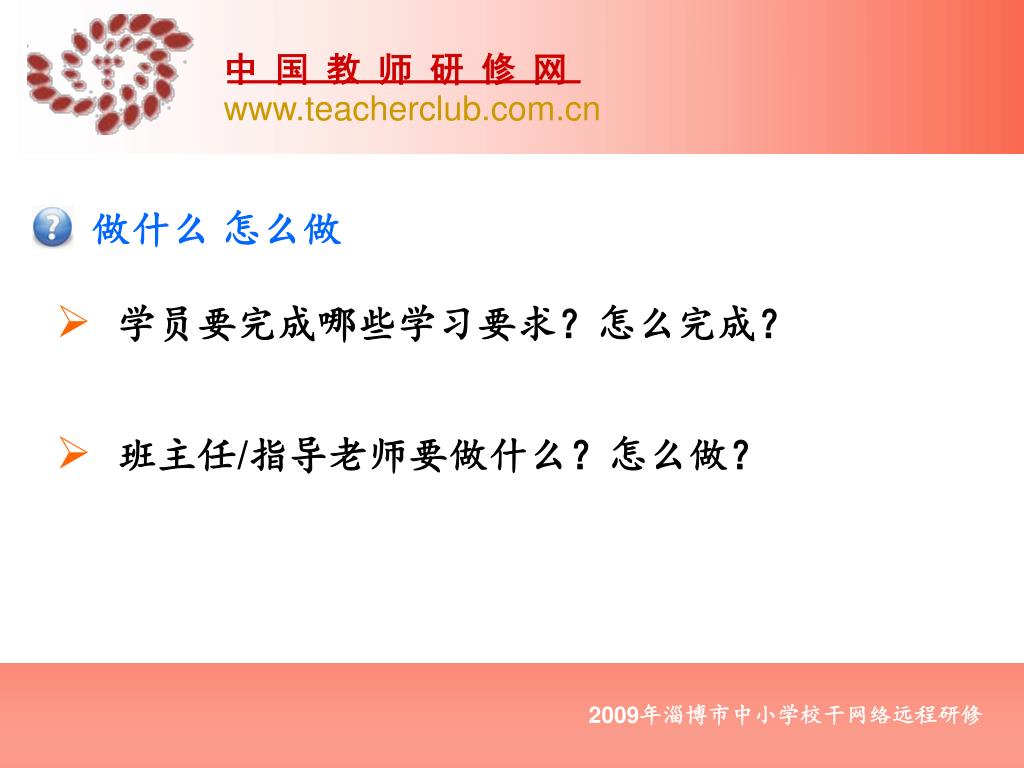 中 国 教 师 研 修 网
www.teacherclub.com.cn

做什么 怎么做

学员要完成哪些学习要求？怎么完成？

班主任/指导老师要做什么？怎么做？

2009年淄博市中小学校干网络远程研修